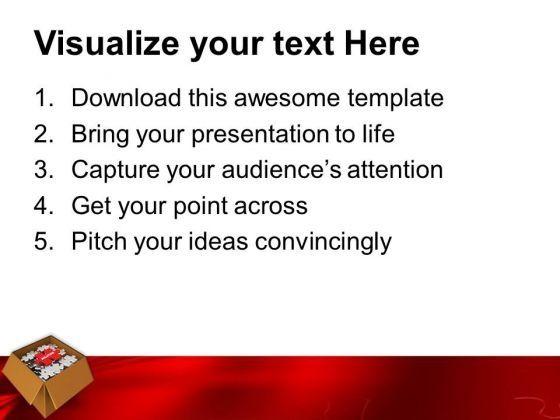 Visualize your text Here

1. Download this awesome template
2. Bring your presentation to life
3. Capture your audience's attention
4. Get your point across
5. Pitch your ideas convincingly